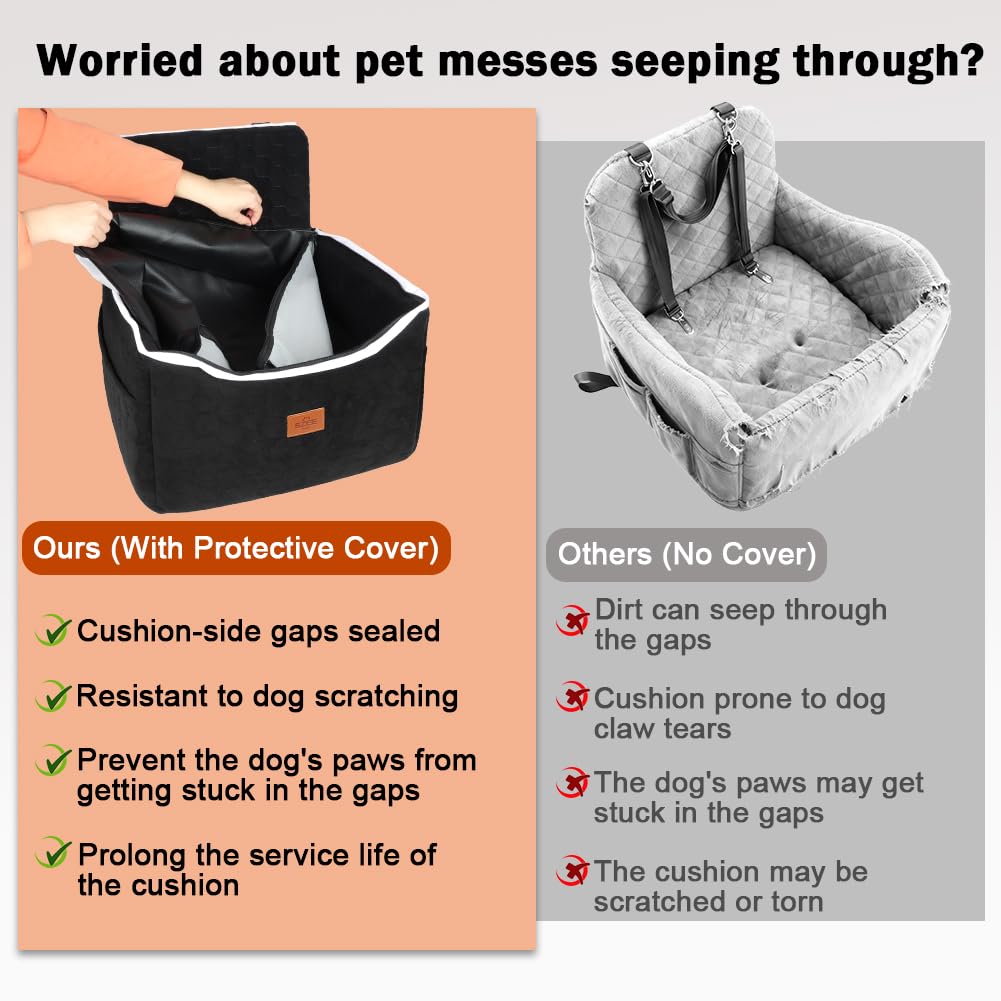 Worried about pet messes seeping through?

Ours (With Protective Cover)

Cushion-side gaps sealed

Resistant to dog scratching

Prevent the dog's paws from getting stuck in the gaps

Prolong the service life of the cushion

Others (No Cover)

Dirt can seep through the gaps

Cushion prone to dog claw tears

The dog's paws may get stuck in the gaps

The cushion may be scratched or torn